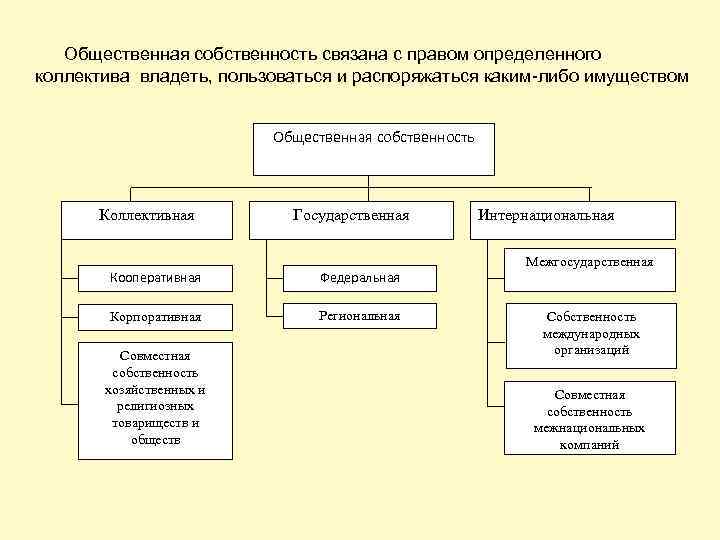 Общественная собственность связана с правом определенного коллектива владеть, пользоваться и распоряжаться каким-либо имуществом

Общественная собственность

Коллективная

Кооперативная

Корпоративная

Совместная собственность хозяйственных и религиозных товариществ и обществ

Государственная

Федеральная

Региональная

Интернациональная

Межгосударственная

Собственность международных организаций

Совместная собственность межнациональных компаний